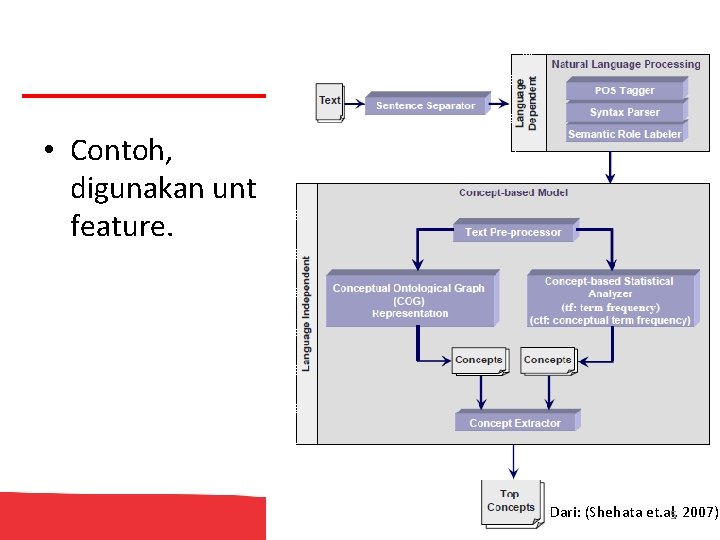 • Contoh, digunakan unt feature.

Text

Sentence Separator

Language Dependent

Natural Language Processing

POS Tagger

Syntax Parser

Semantic Role Labeler

Language Independent

Concept-based Model

Text Pre-processor

Conceptual Ontological Graph (COG) Representation

Concept-based Statistical Analyzer (tf: term frequency) (ctf: conceptual term frequency)

Concepts

Concepts

Concept Extractor

Top Concepts

Dari: (Shehata et.al, 2007)